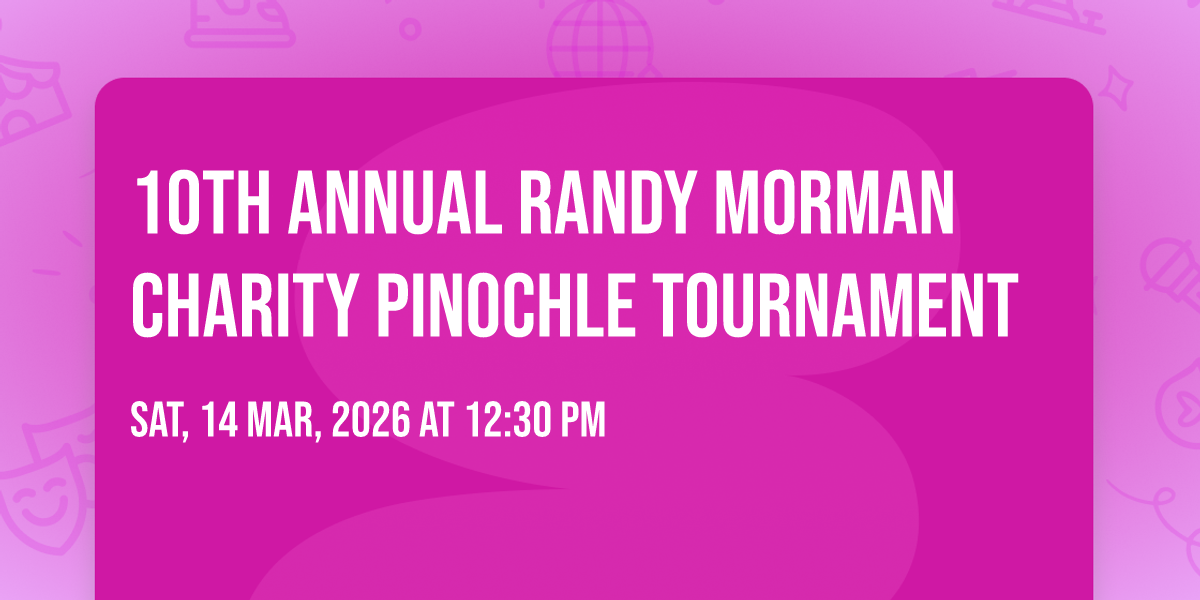 10TH ANNUAL RANDY MORMAN CHARITY PINOCHLE TOURNAMENT

SAT, 14 MAR, 2026 AT 12:30 PM